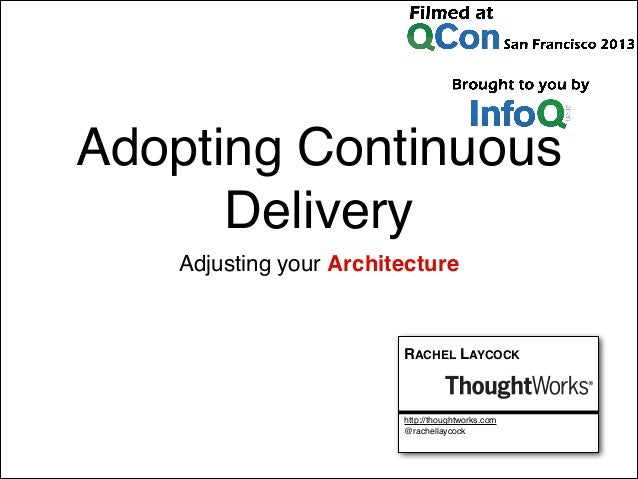 Filmed at
QCon San Francisco 2013

Brought to you by
InfoQ

Adopting Continuous Delivery

Adjusting your Architecture

RACHEL LAYCOCK

ThoughtWorks®

http://thoughtworks.com
@rachellaycock